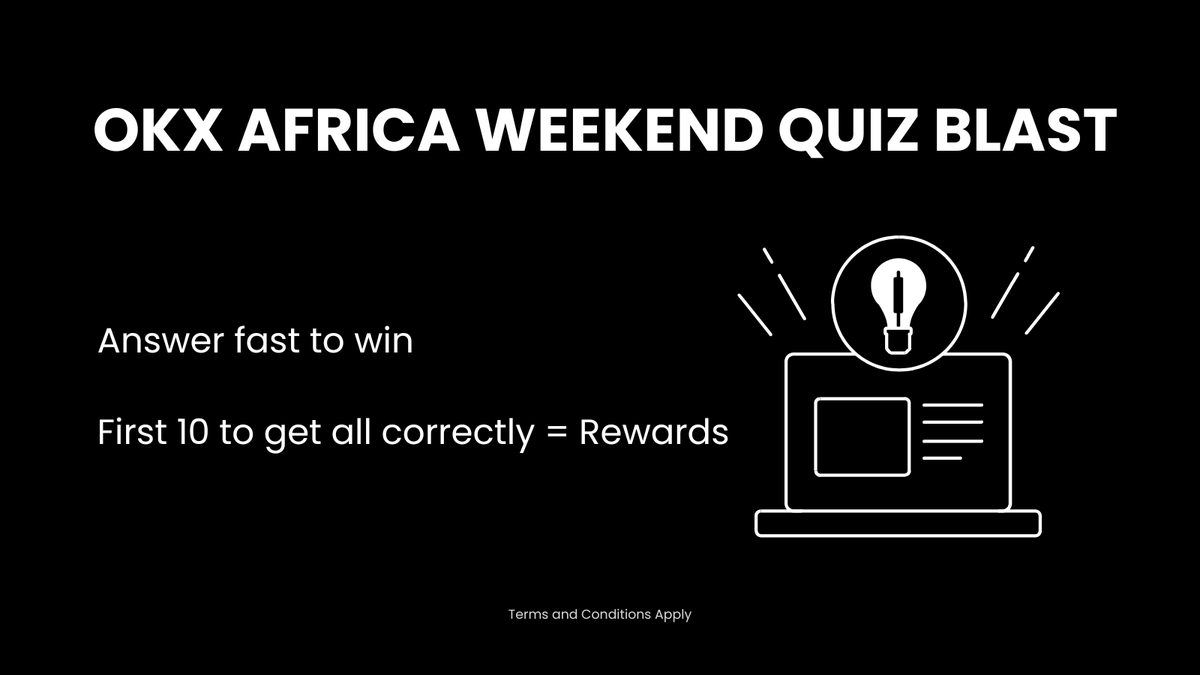 OKX AFRICA WEEKEND QUIZ BLAST

Answer fast to win

First 10 to get all correctly = Rewards

Terms and Conditions Apply